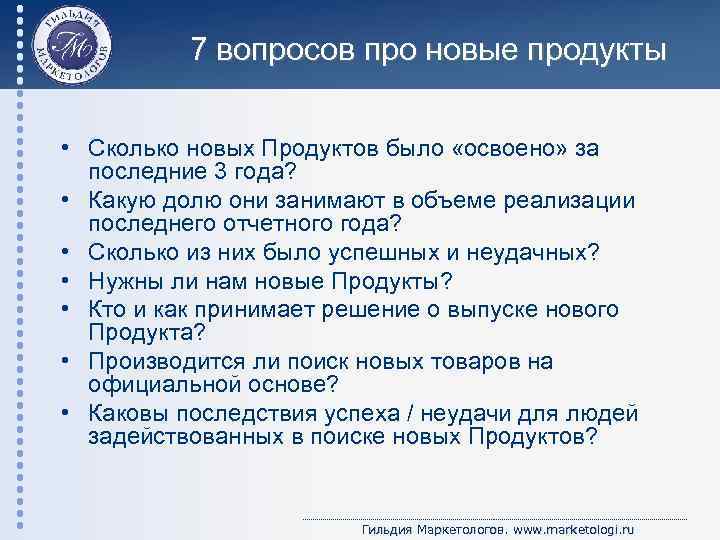 ГИЛЬДИЯ МАРКЕТОЛОГОВ
ГМ

7 вопросов про новые продукты

• Сколько новых Продуктов было «освоено» за последние 3 года?
• Какую долю они занимают в объеме реализации последнего отчетного года?
• Сколько из них было успешных и неудачных?
• Нужны ли нам новые Продукты?
• Кто и как принимает решение о выпуске нового Продукта?
• Производится ли поиск новых товаров на официальной основе?
• Каковы последствия успеха / неудачи для людей задействованных в поиске новых Продуктов?

Гильдия Маркетологов. www.marketologi.ru